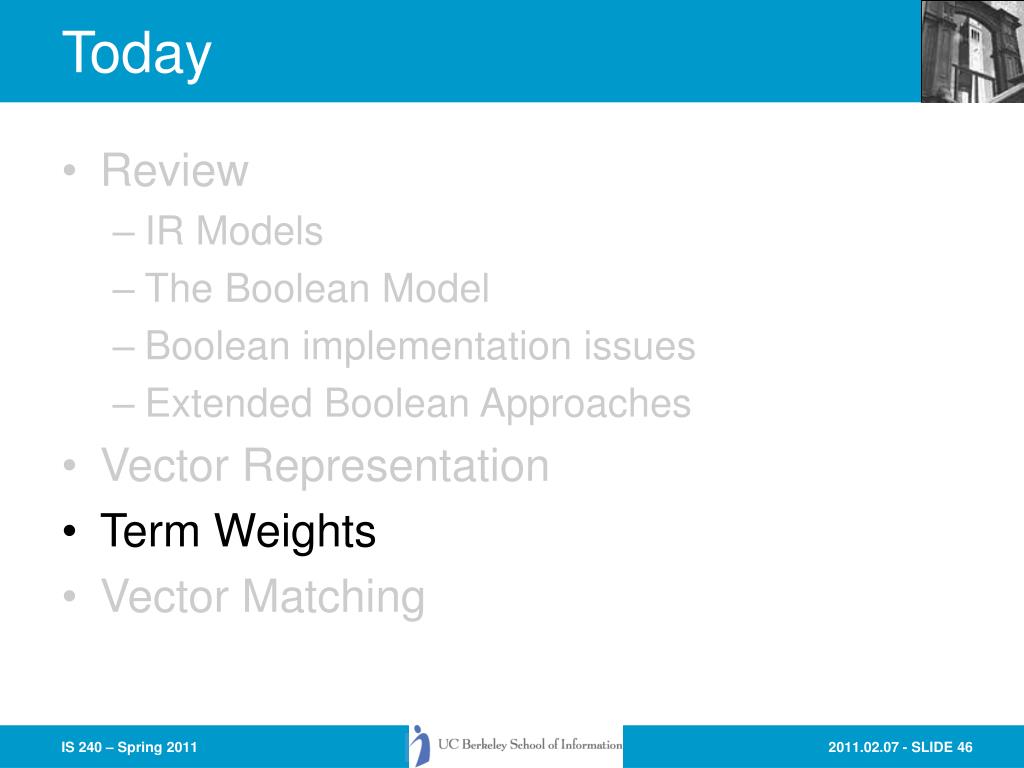 Today

• Review
– IR Models
– The Boolean Model
– Boolean implementation issues
– Extended Boolean Approaches
• Vector Representation
• Term Weights
• Vector Matching

IS 240 – Spring 2011

UC Berkeley School of Information

2011.02.07 - SLIDE 46